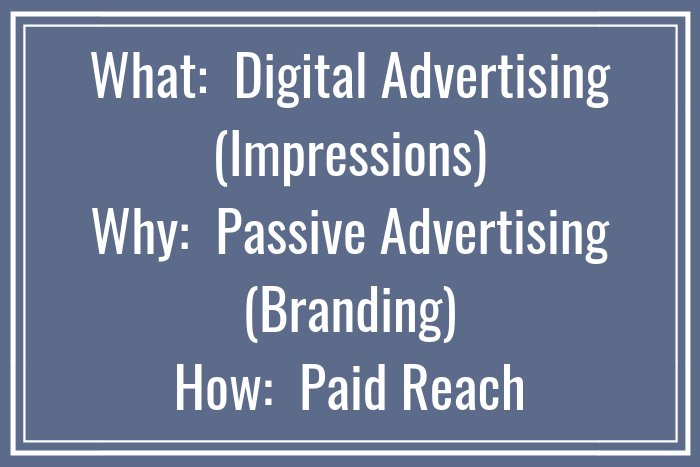 What: Digital Advertising (Impressions)
Why: Passive Advertising (Branding)
How: Paid Reach